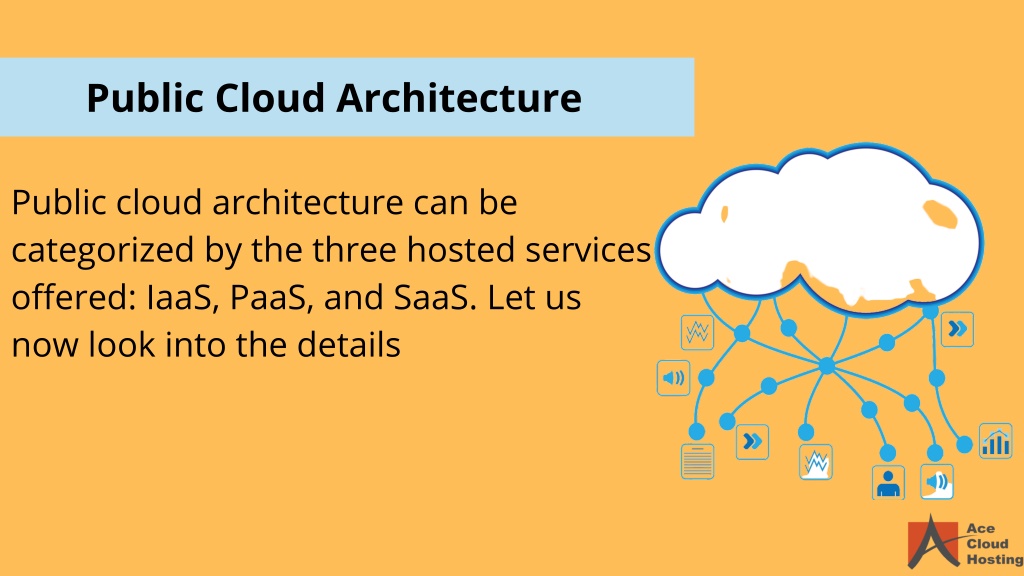 Public Cloud Architecture

Public cloud architecture can be categorized by the three hosted services offered: IaaS, PaaS, and SaaS. Let us now look into the details

Ace Cloud Hosting